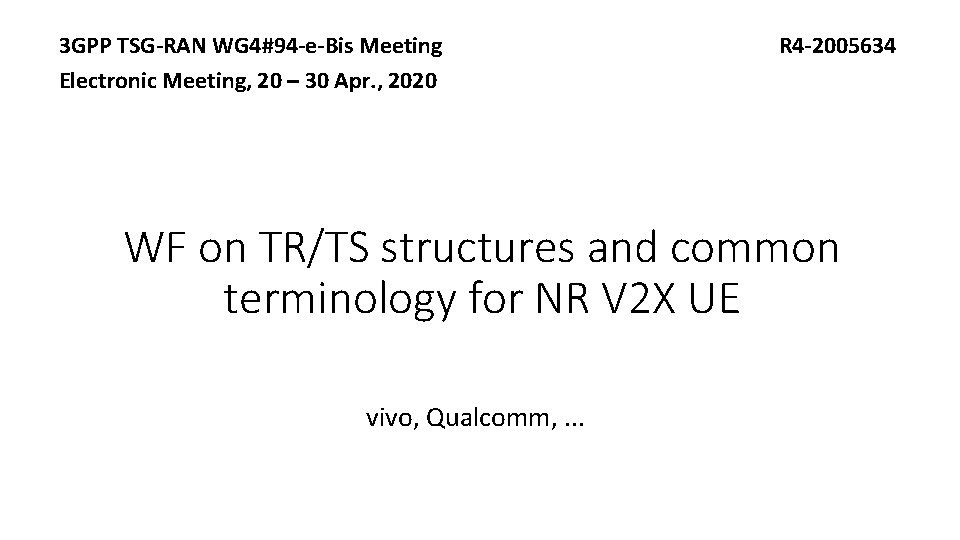 3GPP TSG-RAN WG4#94-e-Bis Meeting
R4-2005634
Electronic Meeting, 20 – 30 Apr., 2020

WF on TR/TS structures and common terminology for NR V2X UE

vivo, Qualcomm, ...